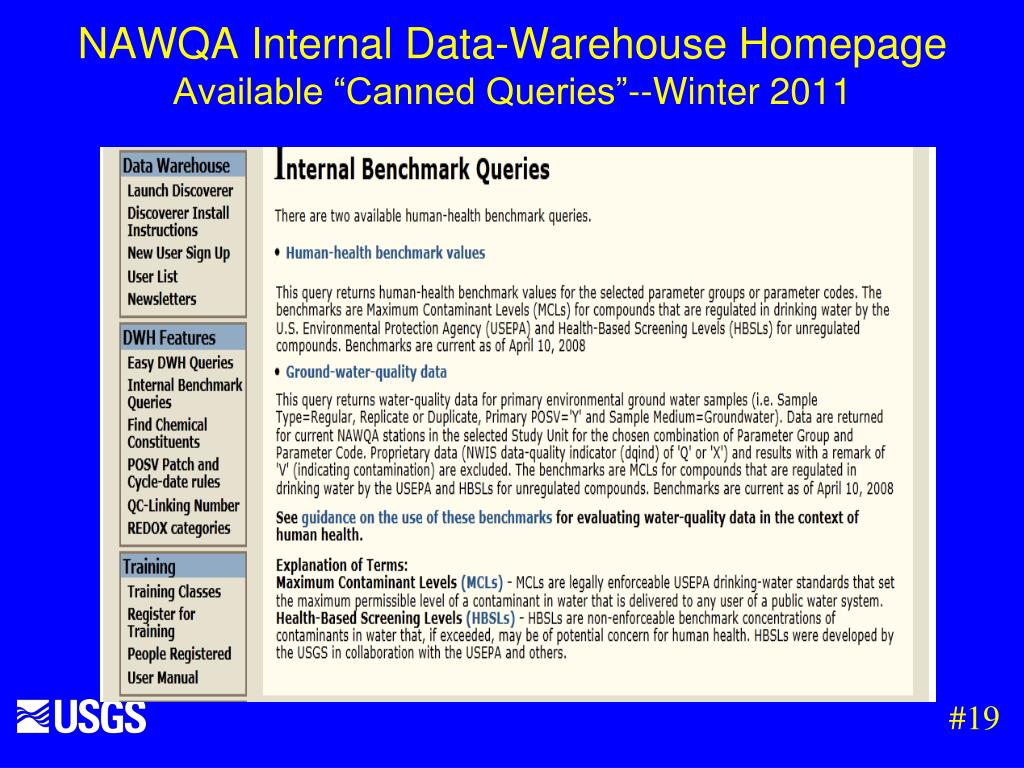 NAWQA Internal Data-Warehouse Homepage
Available “Canned Queries”--Winter 2011

Data Warehouse
Launch Discoverer
Discoverer Install Instructions
New User Sign Up
User List
Newsletters

DWH Features
Easy DWH Queries
Internal Benchmark Queries
Find Chemical Constituents
POSV Patch and Cycle-date rules
QC-Linking Number
REDOX categories

Training
Training Classes
Register for Training
People Registered
User Manual

Internal Benchmark Queries

There are two available human-health benchmark queries.

• Human-health benchmark values

This query returns human-health benchmark values for the selected parameter groups or parameter codes. The benchmarks are Maximum Contaminant Levels (MCLs) for compounds that are regulated in drinking water by the U.S. Environmental Protection Agency (USEPA) and Health-Based Screening Levels (HBSLs) for unregulated compounds. Benchmarks are current as of April 10, 2008

• Ground-water-quality data

This query returns water-quality data for primary environmental ground water samples (i.e. Sample Type=Regular, Replicate or Duplicate, Primary POSV='Y' and Sample Medium=Groundwater). Data are returned for current NAWQA stations in the selected Study Unit for the chosen combination of Parameter Group and Parameter Code. Proprietary data (NWIS data-quality indicator (dqind) of 'Q' or 'X') and results with a remark of 'V' (indicating contamination) are excluded. The benchmarks are MCLs for compounds that are regulated in drinking water by the USEPA and HBSLs for unregulated compounds. Benchmarks are current as of April 10, 2008

See guidance on the use of these benchmarks for evaluating water-quality data in the context of human health.

Explanation of Terms:
Maximum Contaminant Levels (MCLs) - MCLs are legally enforceable USEPA drinking-water standards that set the maximum permissible level of a contaminant in water that is delivered to any user of a public water system.
Health-Based Screening Levels (HBSLs) - HBSLs are non-enforceable benchmark concentrations of contaminants in water that, if exceeded, may be of potential concern for human health. HBSLs were developed by the USGS in collaboration with the USEPA and others.

USGS

#19